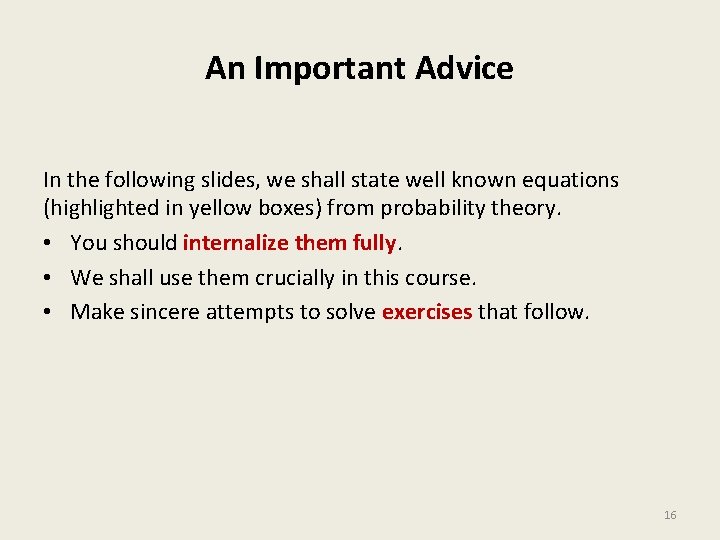 An Important Advice

In the following slides, we shall state well known equations (highlighted in yellow boxes) from probability theory.

• You should internalize them fully.
• We shall use them crucially in this course.
• Make sincere attempts to solve exercises that follow.

16